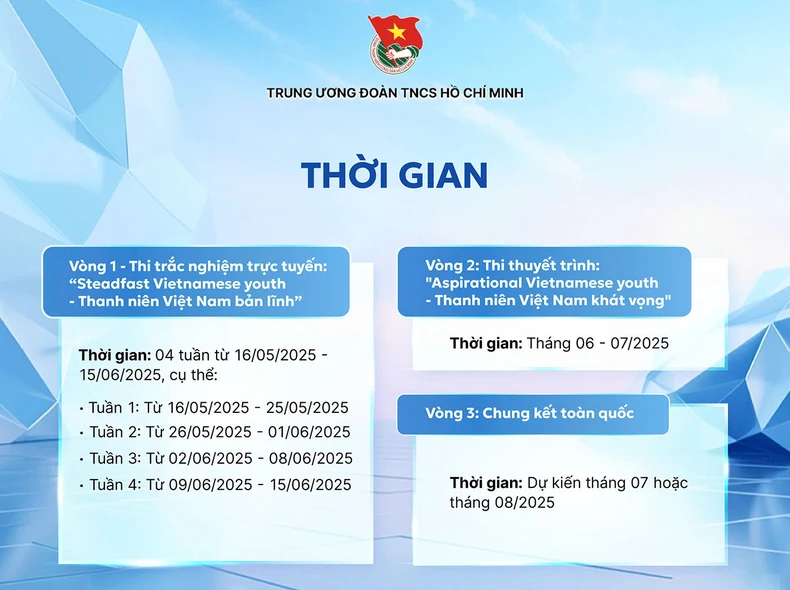 TRUNG ƯƠNG ĐOÀN TNCS HỒ CHÍ MINH

THỜI GIAN

Vòng 1 - Thi trắc nghiệm trực tuyến: “Steadfast Vietnamese youth - Thanh niên Việt Nam bản lĩnh”

Thời gian: 04 tuần từ 16/05/2025 - 15/06/2025, cụ thể:

• Tuần 1: Từ 16/05/2025 - 25/05/2025
• Tuần 2: Từ 26/05/2025 - 01/06/2025
• Tuần 3: Từ 02/06/2025 - 08/06/2025
• Tuần 4: Từ 09/06/2025 - 15/06/2025

Vòng 2: Thi thuyết trình: "Aspirational Vietnamese youth - Thanh niên Việt Nam khát vọng"

Thời gian: Tháng 06 - 07/2025

Vòng 3: Chung kết toàn quốc

Thời gian: Dự kiến tháng 07 hoặc tháng 08/2025